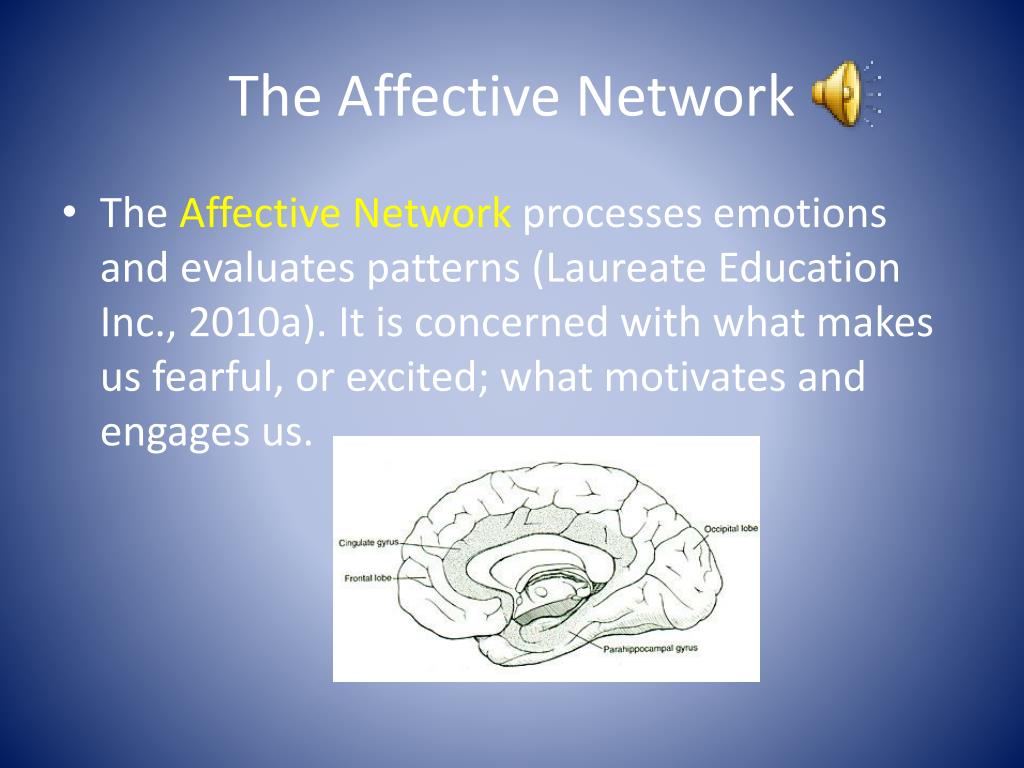 The Affective Network

• The Affective Network processes emotions and evaluates patterns (Laureate Education Inc., 2010a). It is concerned with what makes us fearful, or excited; what motivates and engages us.

Cingulate gyrus
Frontal lobe
Occipital lobe
Parahippocampal gyrus